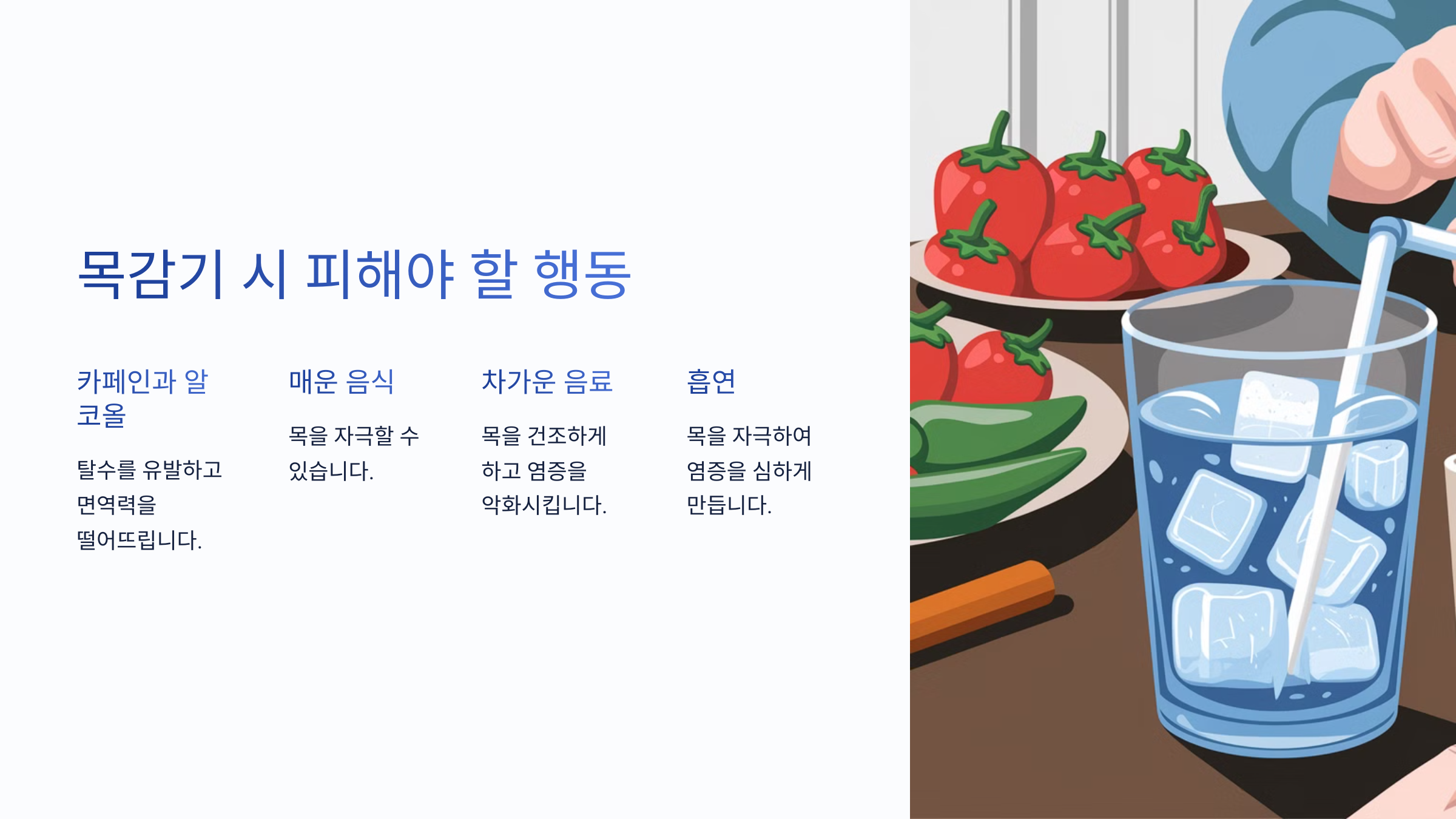 목감기 시 피해야 할 행동

카페인과 알코올

탈수를 유발하고 면역력을 떨어뜨립니다.

매운 음식

목을 자극할 수 있습니다.

차가운 음료

목을 건조하게 하고 염증을 악화시킵니다.

흡연

목을 자극하여 염증을 심하게 만듭니다.